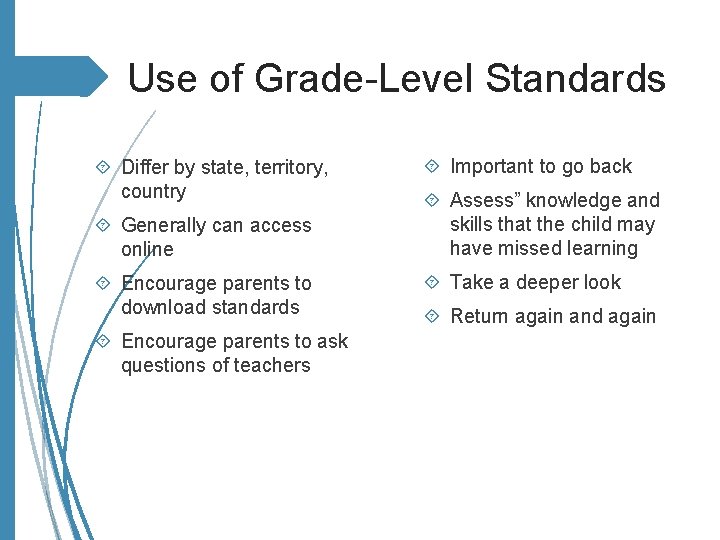 Use of Grade-Level Standards

Differ by state, territory, country

Generally can access online

Encourage parents to download standards

Encourage parents to ask questions of teachers

Important to go back

Assess” knowledge and skills that the child may have missed learning

Take a deeper look

Return again and again